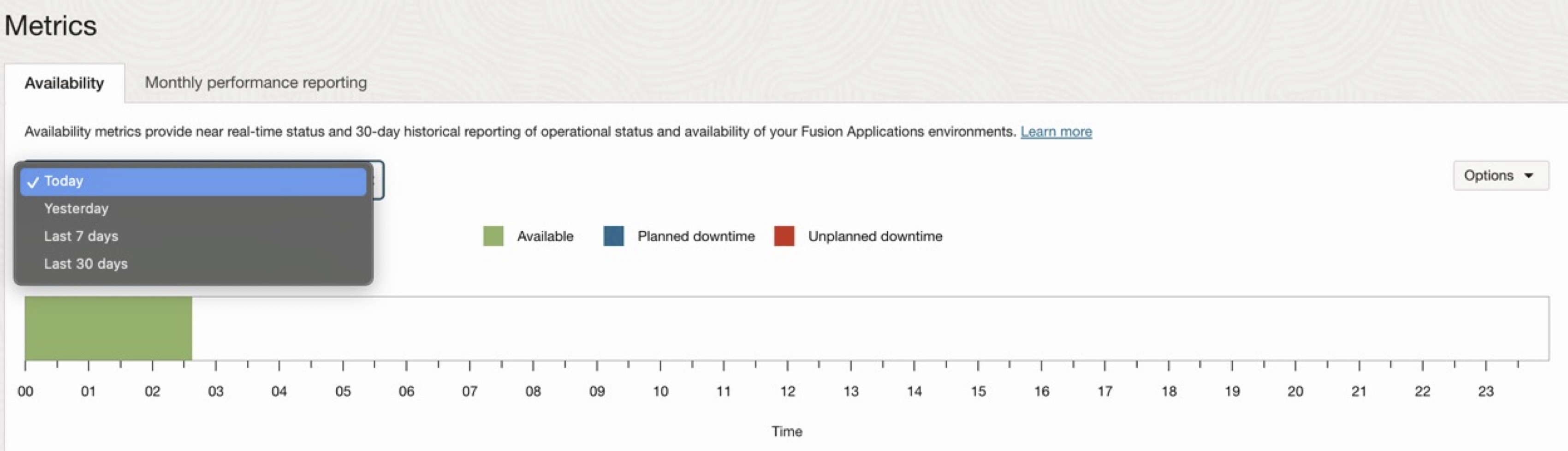 Metrics

Availability

Monthly performance reporting

Availability metrics provide near real-time status and 30-day historical reporting of operational status and availability of your Fusion Applications environments. Learn more

✓ Today
Yesterday
Last 7 days
Last 30 days

Options

Available Planned downtime Unplanned downtime

00 01 02 03 04 05 06 07 08 09 10 11 12 13 14 15 16 17 18 19 20 21 22 23

Time